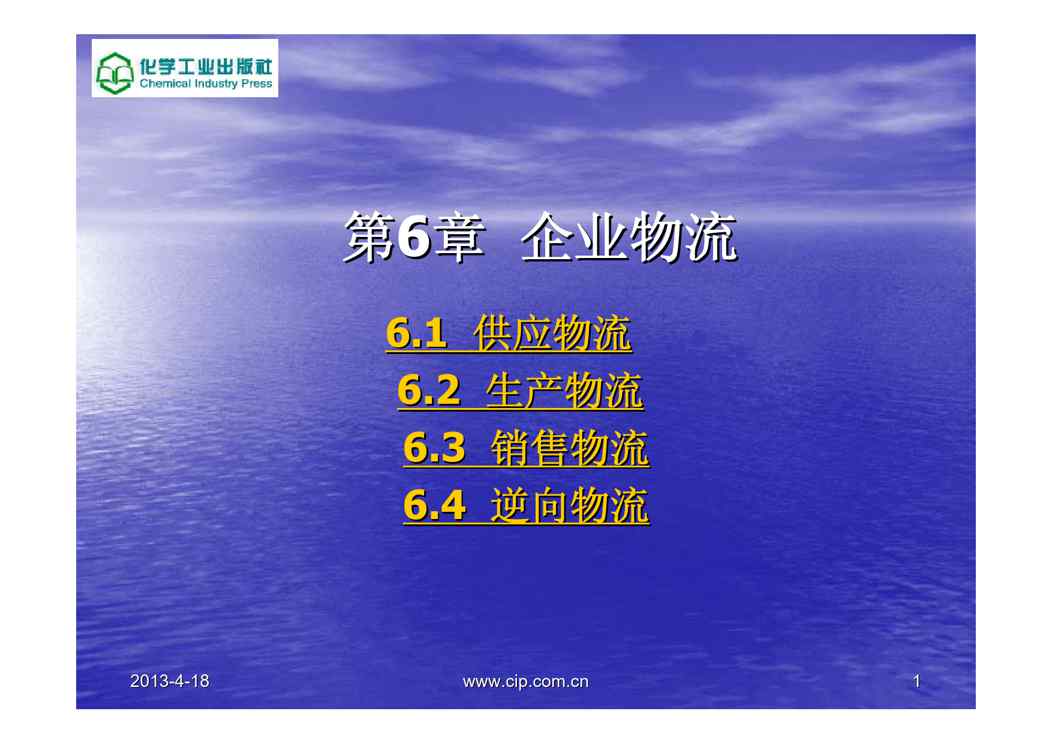 化学工业出版社
Chemical Industry Press

第6章 企业物流

6.1 供应物流
6.2 生产物流
6.3 销售物流
6.4 逆向物流

2013-4-18

www.cip.com.cn

1